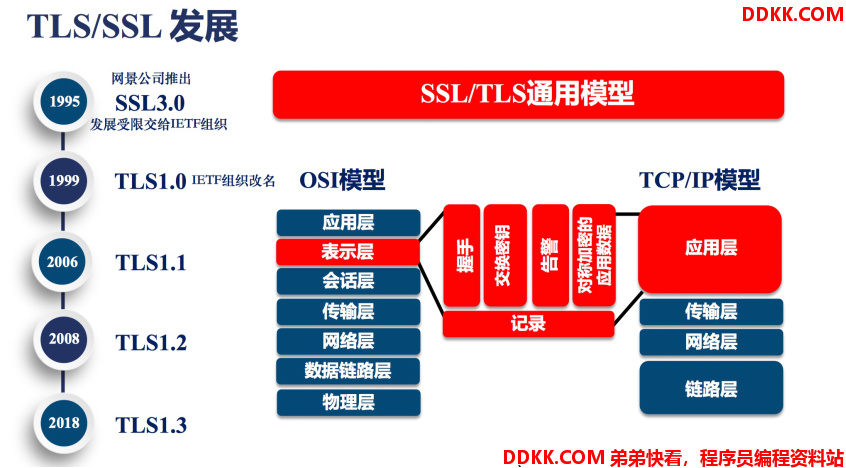 TLS/SSL 发展

DDKK.COM

1995
网景公司推出
SSL3.0
发展受限交给IETF组织

1999
TLS1.0 IETF组织改名

2006
TLS1.1

2008
TLS1.2

2018
TLS1.3

SSL/TLS通用模型

OSI模型

应用层
表示层
会话层
传输层
网络层
数据链路层
物理层

握手
交换密钥
告警
对称加密的应用数据
记录

TCP/IP模型

应用层
传输层
网络层
链路层

DDKK.COM 弟弟快看，程序员编程资料站